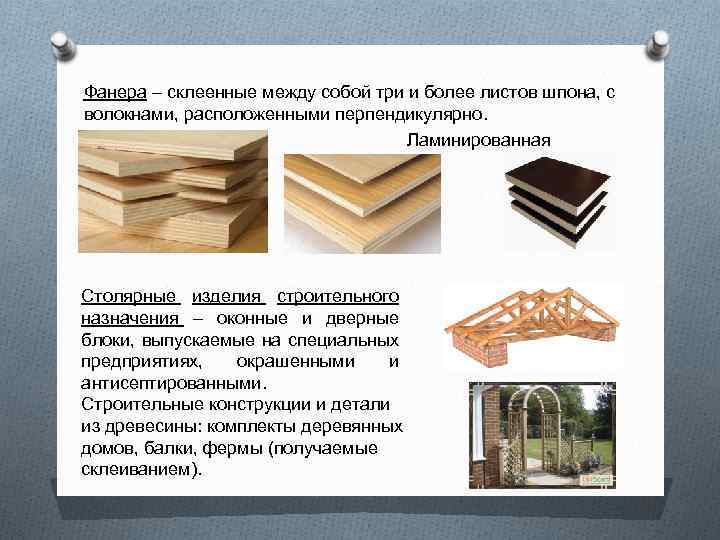 Фанера – склеенные между собой три и более листов шпона, с волокнами, расположенными перпендикулярно.

Ламинированная

Столярные изделия строительного назначения – оконные и дверные блоки, выпускаемые на специальных предприятиях, окрашенными и антисептированными.
Строительные конструкции и детали из древесины: комплекты деревянных домов, балки, фермы (получаемые склеиванием).